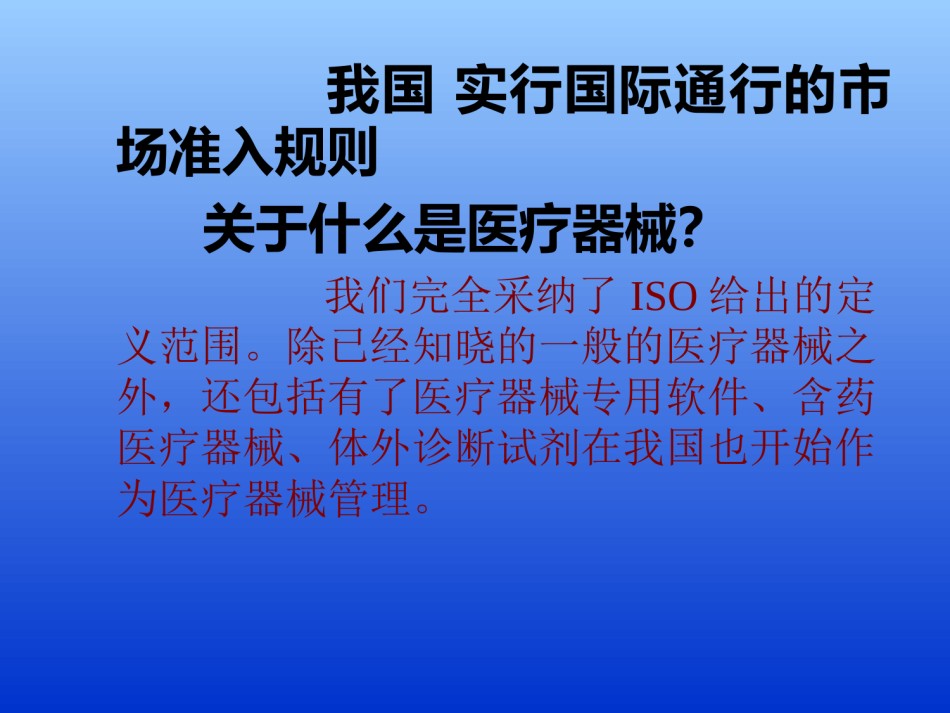 我国 实行国际通行的市场准入规则

关于什么是医疗器械?

我们完全采纳了 ISO 给出的定义范围。除已经知晓的一般的医疗器械之外，还包括有了医疗器械专用软件、含药医疗器械、体外诊断试剂在我国也开始作为医疗器械管理。